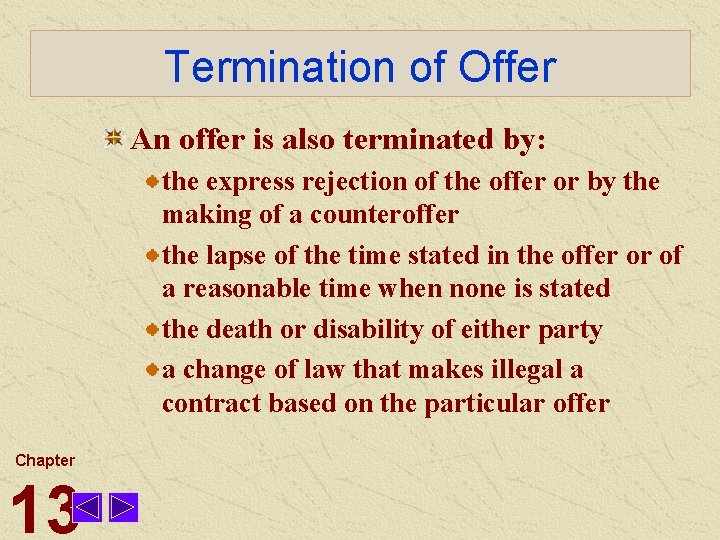 Termination of Offer

An offer is also terminated by:

the express rejection of the offer or by the making of a counteroffer

the lapse of the time stated in the offer or of a reasonable time when none is stated

the death or disability of either party

a change of law that makes illegal a contract based on the particular offer

Chapter

13